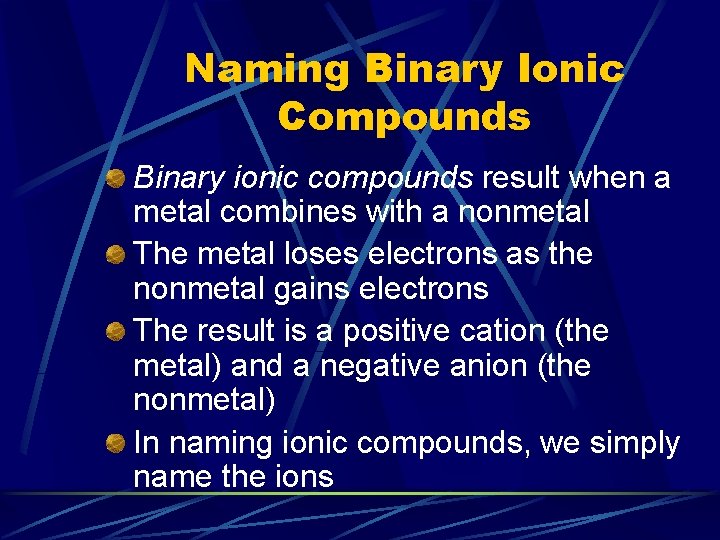 Naming Binary Ionic Compounds

Binary ionic compounds result when a metal combines with a nonmetal

The metal loses electrons as the nonmetal gains electrons

The result is a positive cation (the metal) and a negative anion (the nonmetal)

In naming ionic compounds, we simply name the ions